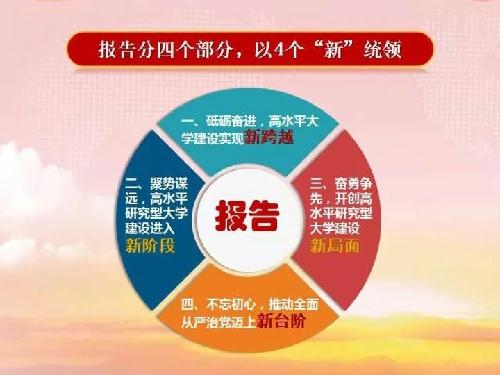 报告分四个部分，以4个“新”统领

一、砥砺奋进，高水平大学建设实现新跨越

二、聚势谋远，高水平研究型大学建设进入新阶段

报告

三、奋勇争先，开创高水平研究型大学建设新局面

四、不忘初心，推动全面从严治党迈上新台阶